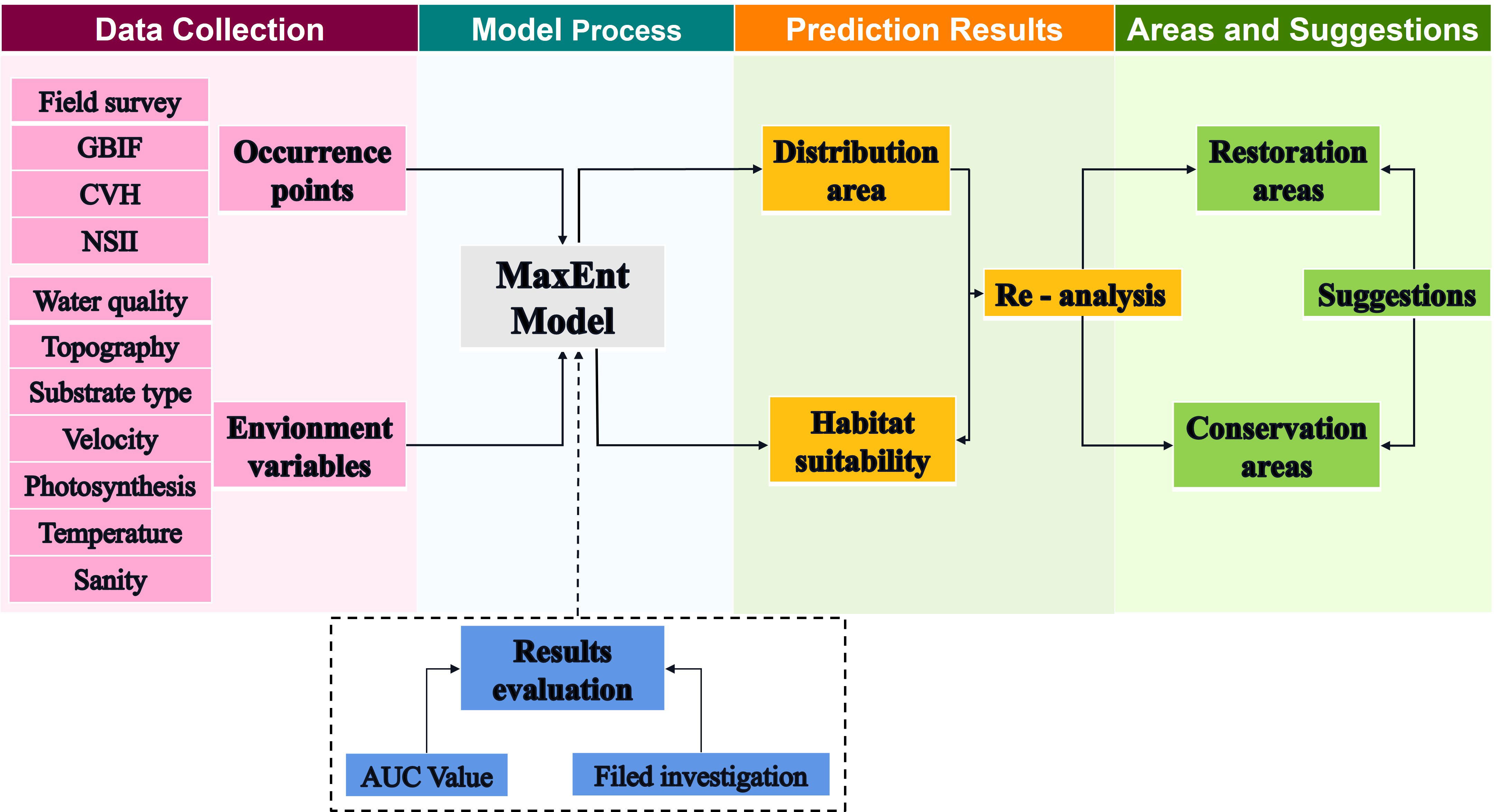 Data Collection

Model Process

Prediction Results

Areas and Suggestions

Field survey

GBIF

CVH

NSII

Occurrence points

Water quality

Topography

Substrate type

Velocity

Photosynthesis

Temperature

Sanity

Envionment variables

MaxEnt Model

Distribution area

Habitat suitability

Re - analysis

Restoration areas

Suggestions

Conservation areas

Results evaluation

AUC Value

Filed investigation